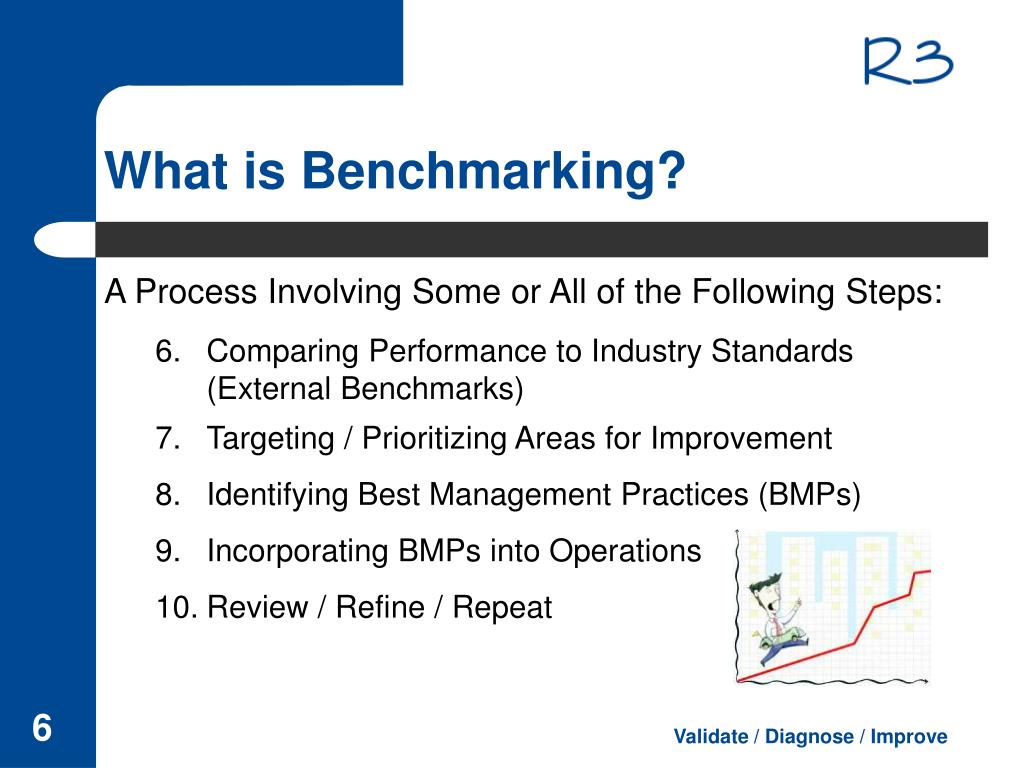 R3

What is Benchmarking?

A Process Involving Some or All of the Following Steps:

6. Comparing Performance to Industry Standards (External Benchmarks)

7. Targeting / Prioritizing Areas for Improvement

8. Identifying Best Management Practices (BMPs)

9. Incorporating BMPs into Operations

10. Review / Refine / Repeat

6

Validate / Diagnose / Improve